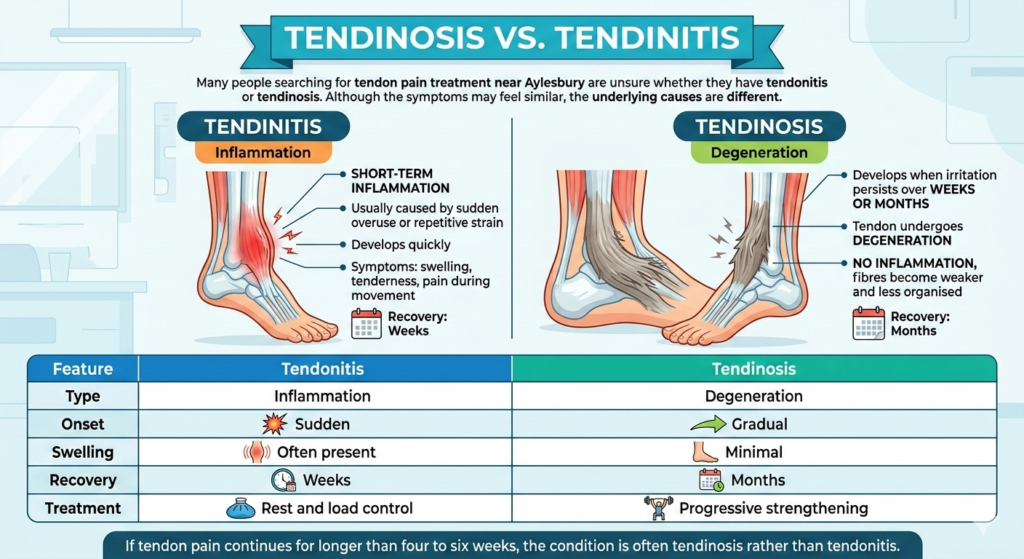 TENDINOSIS VS. TENDINITIS

Many people searching for tendon pain treatment near Aylesbury are unsure whether they have tendonitis or tendinosis. Although the symptoms may feel similar, the underlying causes are different.

TENDINITIS
Inflammation

SHORT-TERM INFLAMMATION
Usually caused by sudden overuse or repetitive strain
Develops quickly
Symptoms: swelling, tenderness, pain during movement
Recovery: Weeks

TENDINOSIS
Degeneration

Develops when irritation persists over WEEKS OR MONTHS
Tendon undergoes DEGENERATION
NO INFLAMMATION, fibres become weaker and less organised
Recovery: Months

| Feature | Tendonitis | Tendinosis |
|---|---|---|
| Type | Inflammation | Degeneration |
| Onset | Sudden | Gradual |
| Swelling | Often present | Minimal |
| Recovery | Weeks | Months |
| Treatment | Rest and load control | Progressive strengthening |

If tendon pain continues for longer than four to six weeks, the condition is often tendinosis rather than tendonitis.